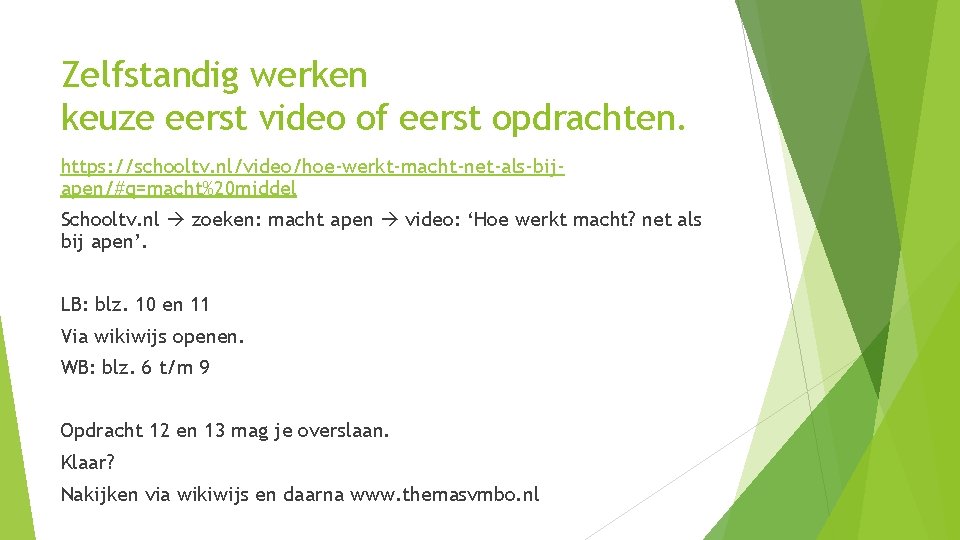 Zelfstandig werken
keuze eerst video of eerst opdrachten.

https://schooltv.nl/video/hoe-werkt-macht-net-als-bij-apen/#q=macht%20middel

Schooltv.nl → zoeken: macht apen → video: ‘Hoe werkt macht? net als bij apen’.

LB: blz. 10 en 11

Via wikiwijs openen.

WB: blz. 6 t/m 9

Opdracht 12 en 13 mag je overslaan.

Klaar?

Nakijken via wikiwijs en daarna www.themasvmbo.nl